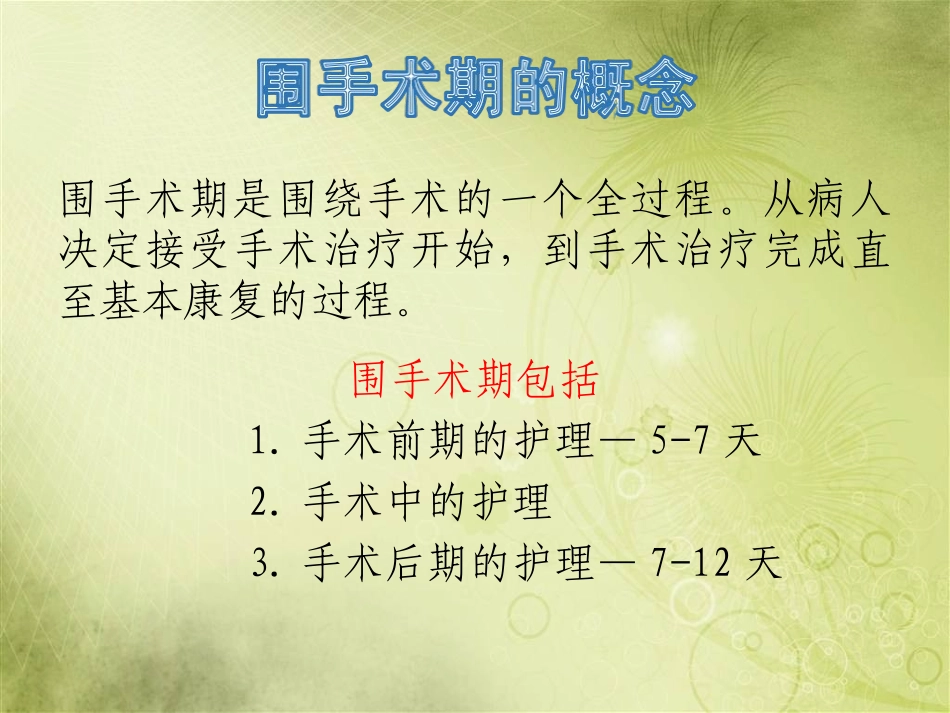 围手术期的概念

围手术期是围绕手术的一个全过程。从病人决定接受手术治疗开始，到手术治疗完成直至基本康复的过程。

围手术期包括

1. 手术前期的护理— 5-7 天

2. 手术中的护理

3. 手术后期的护理— 7-12 天